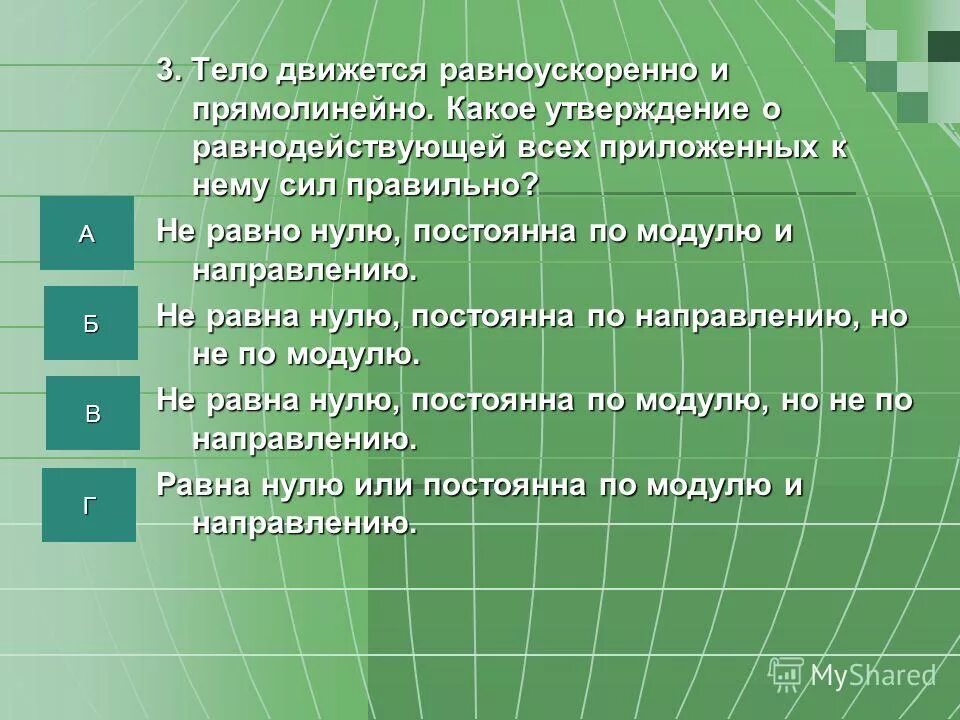 3. Тело движется равноускоренно и прямолинейно. Какое утверждение о равнодействующей всех приложенных к нему сил правильно?

А

Не равно нулю, постоянна по модулю и направлению.

Б

Не равна нулю, постоянна по направлению, но не по модулю.

В

Не равна нулю, постоянна по модулю, но не по направлению.

Г

Равна нулю или постоянна по модулю и направлению.

MyShared